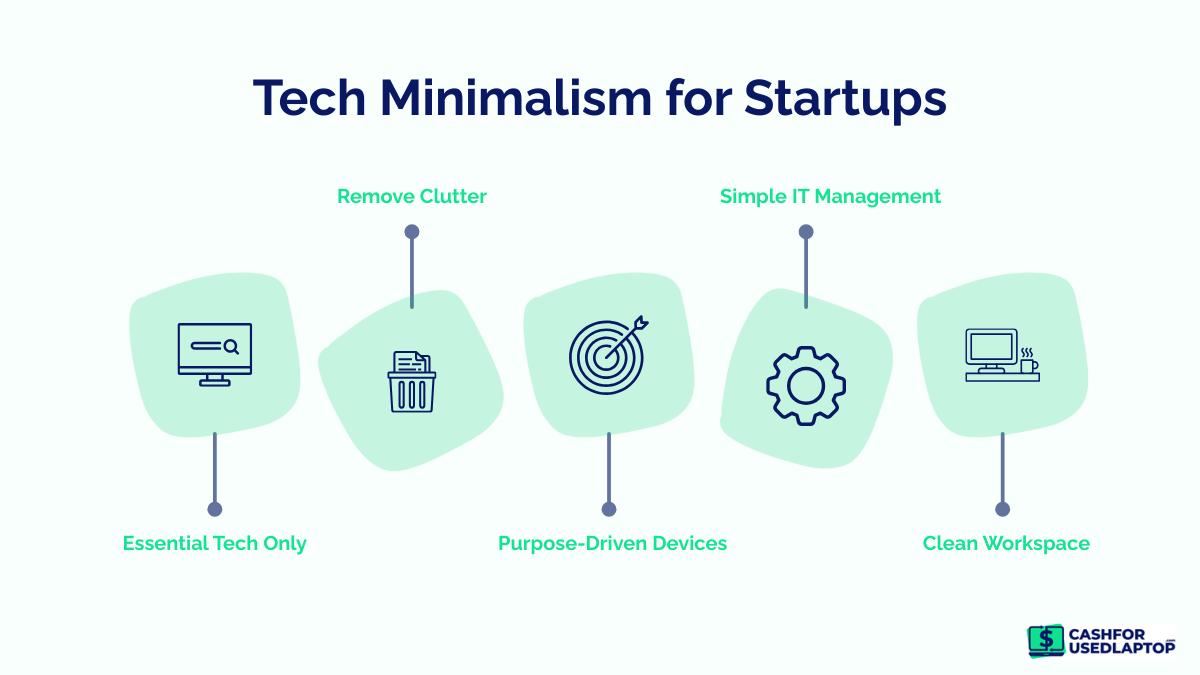 Tech Minimalism for Startups

Remove Clutter

Simple IT Management

Essential Tech Only

Purpose-Driven Devices

Clean Workspace

CASHFOR USEDLAPTOP .com